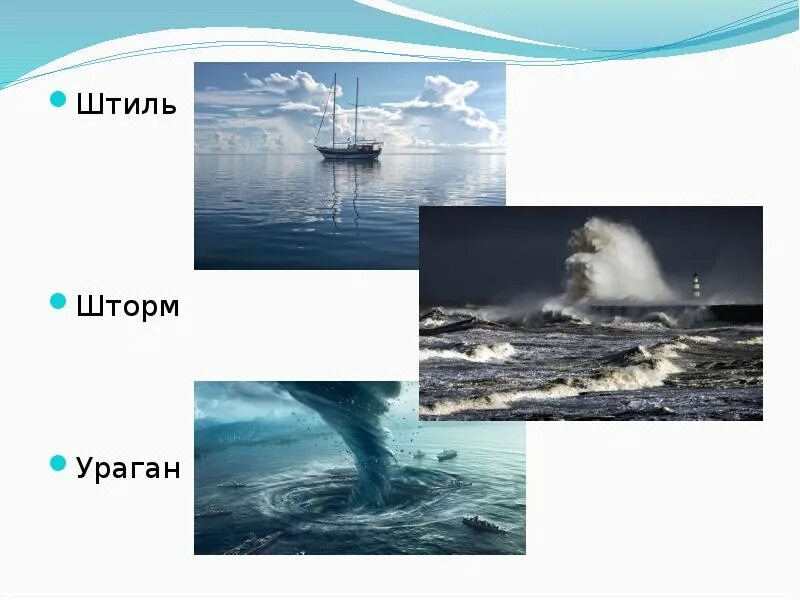 Штиль

Шторм

Ураган